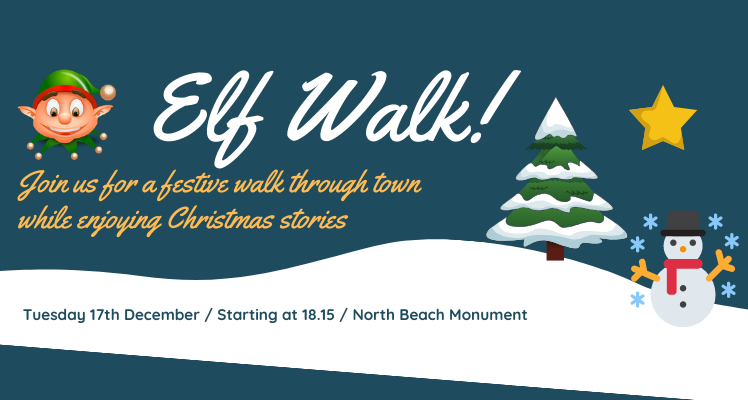 Elf Walk!

Join us for a festive walk through town while enjoying Christmas stories

Tuesday 17th December / Starting at 18.15 / North Beach Monument